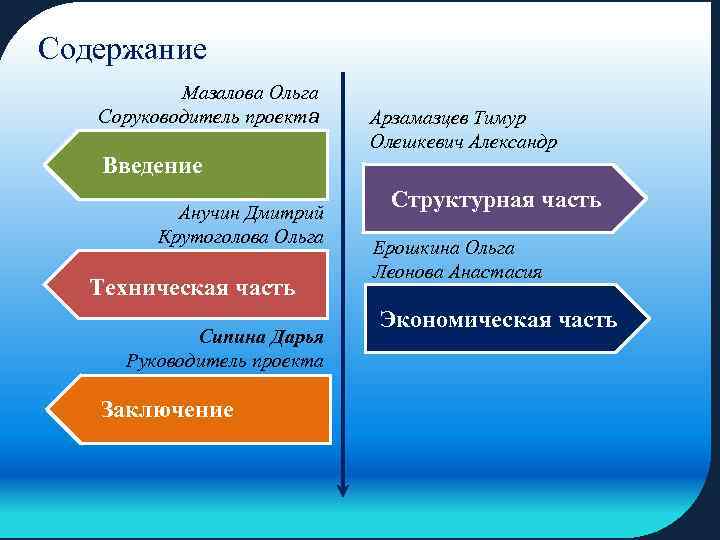 Содержание

Мазалова Ольга
Соруководитель проекта

Введение

Анучин Дмитрий
Крутоголова Ольга

Техническая часть

Сипина Дарья
Руководитель проекта

Заключение

Арзамазцев Тимур
Олешкевич Александр

Структурная часть

Ерошкина Ольга
Леонова Анастасия

Экономическая часть